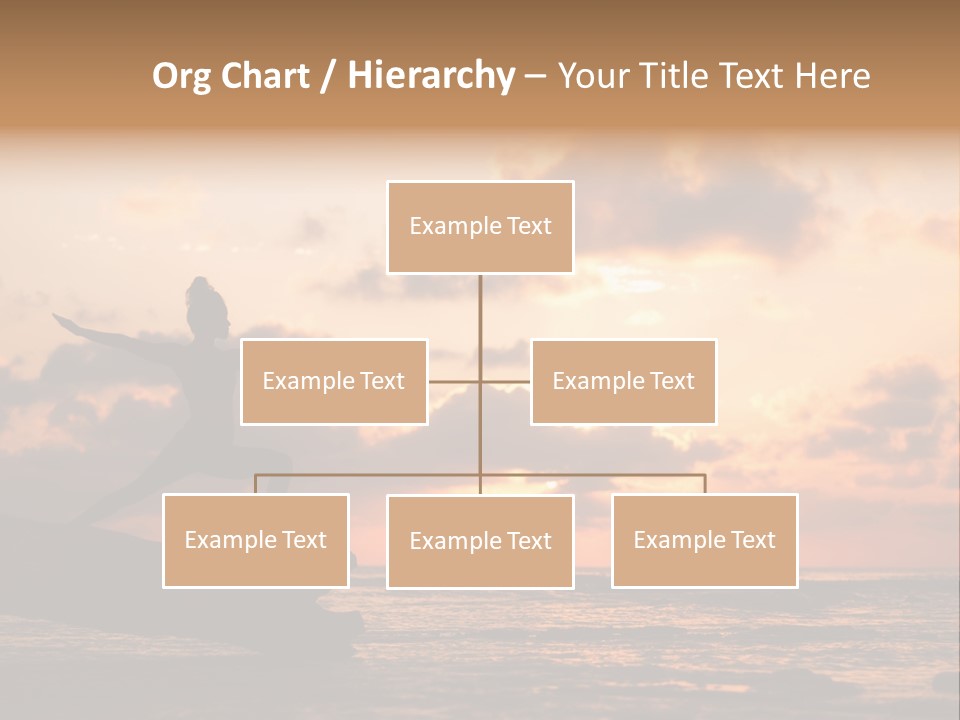 Org Chart / Hierarchy – Your Title Text Here

Example Text

Example Text

Example Text

Example Text

Example Text

Example Text